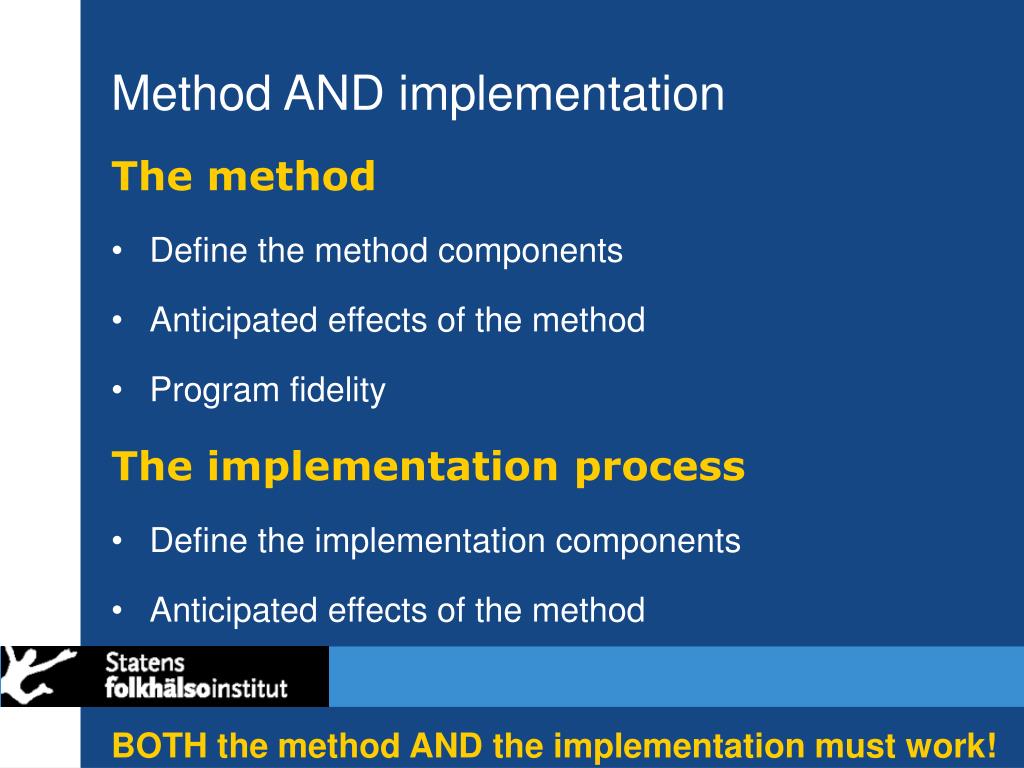 Method AND implementation

The method

• Define the method components

• Anticipated effects of the method

• Program fidelity

The implementation process

• Define the implementation components

• Anticipated effects of the method

Statens
folkhälsoinstitut

BOTH the method AND the implementation must work!